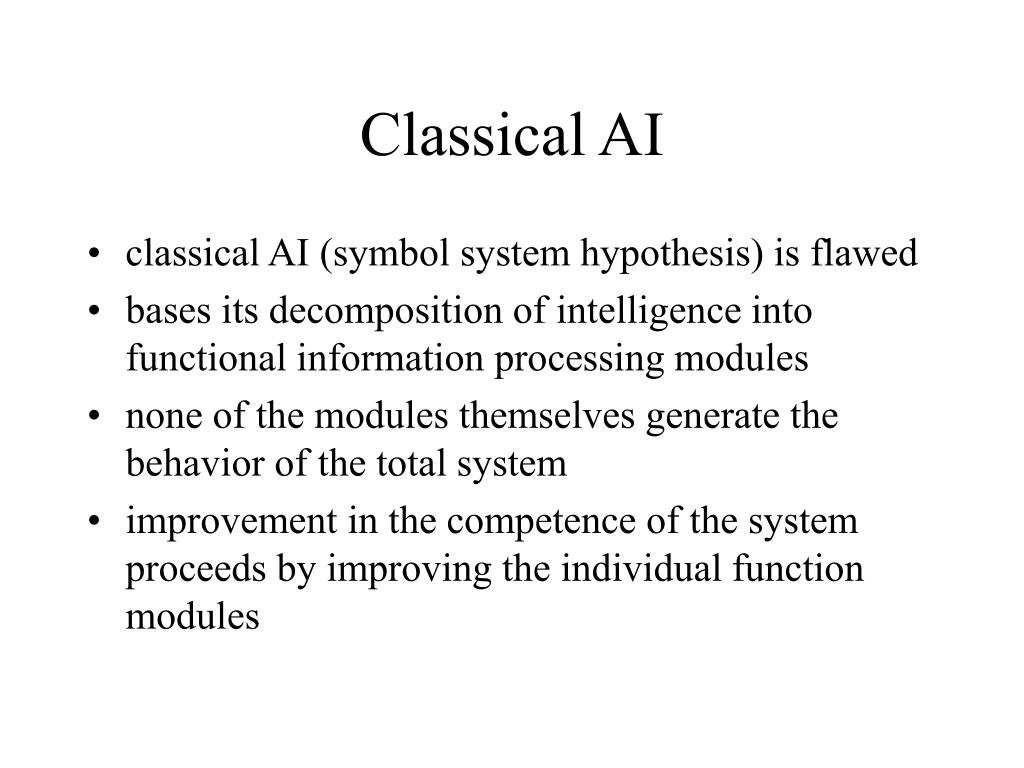 Classical AI

• classical AI (symbol system hypothesis) is flawed
• bases its decomposition of intelligence into functional information processing modules
• none of the modules themselves generate the behavior of the total system
• improvement in the competence of the system proceeds by improving the individual function modules